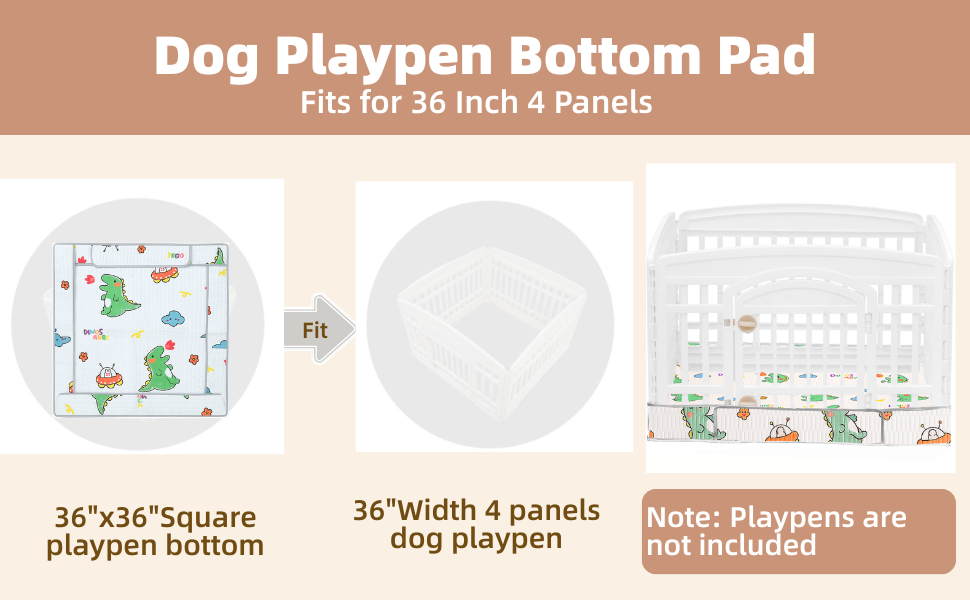 Dog Playpen Bottom Pad
Fits for 36 Inch 4 Panels

Fit

36"x36"Square playpen bottom

36"Width 4 panels dog playpen

Note: Playpens are not included